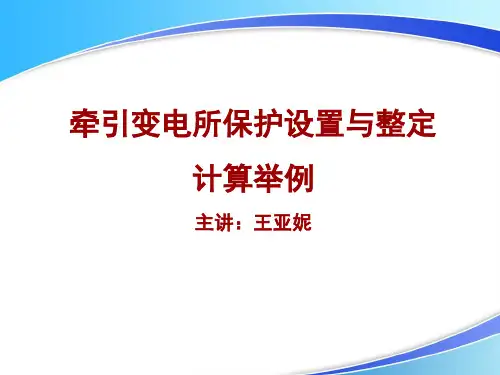 牵引变电所保护设置与整定计算举例

主讲：王亚妮